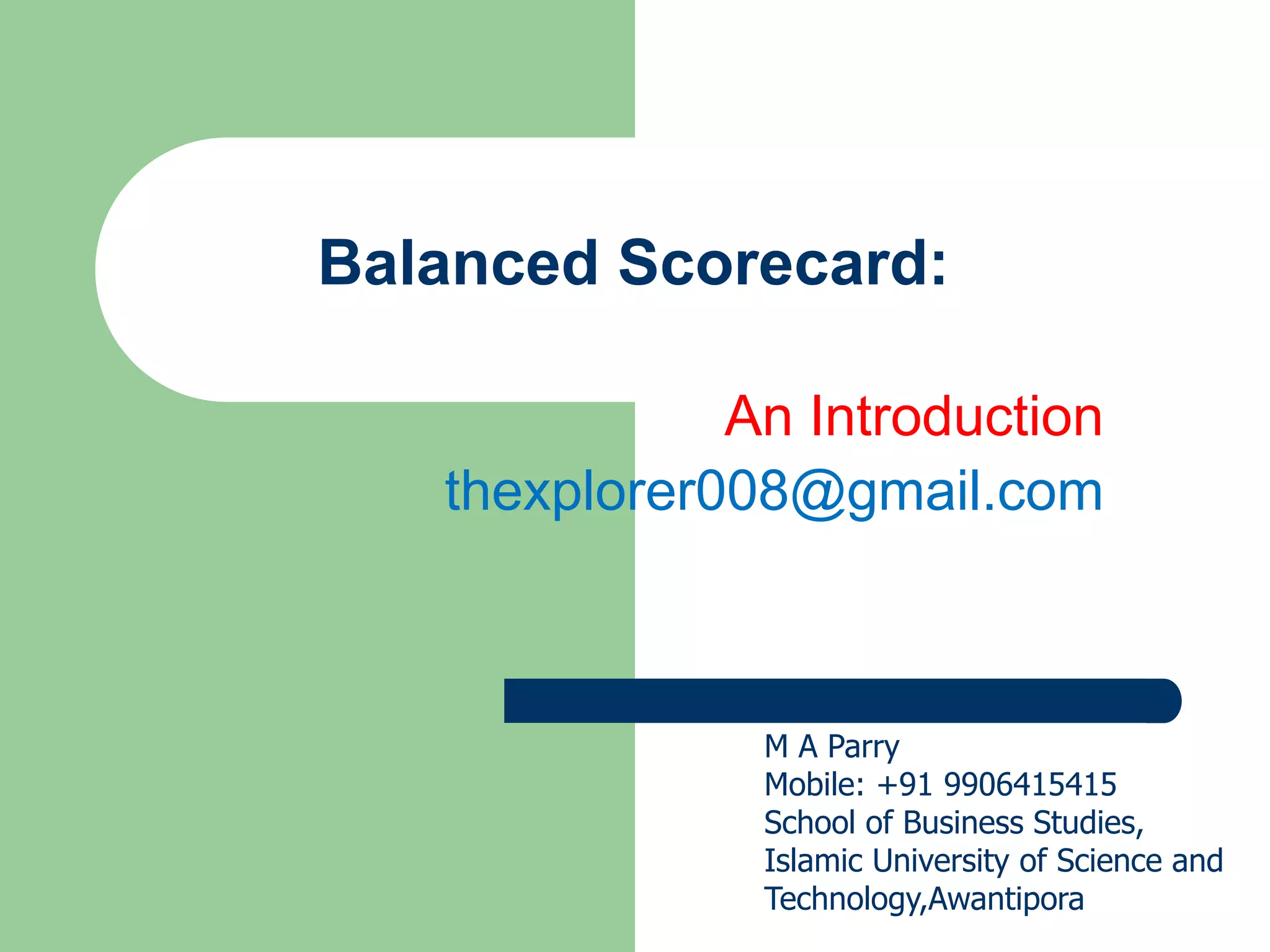 Balanced Scorecard:

An Introduction
thexplorer008@gmail.com

M A Parry
Mobile: +91 9906415415
School of Business Studies,
Islamic University of Science and Technology,Awantipora